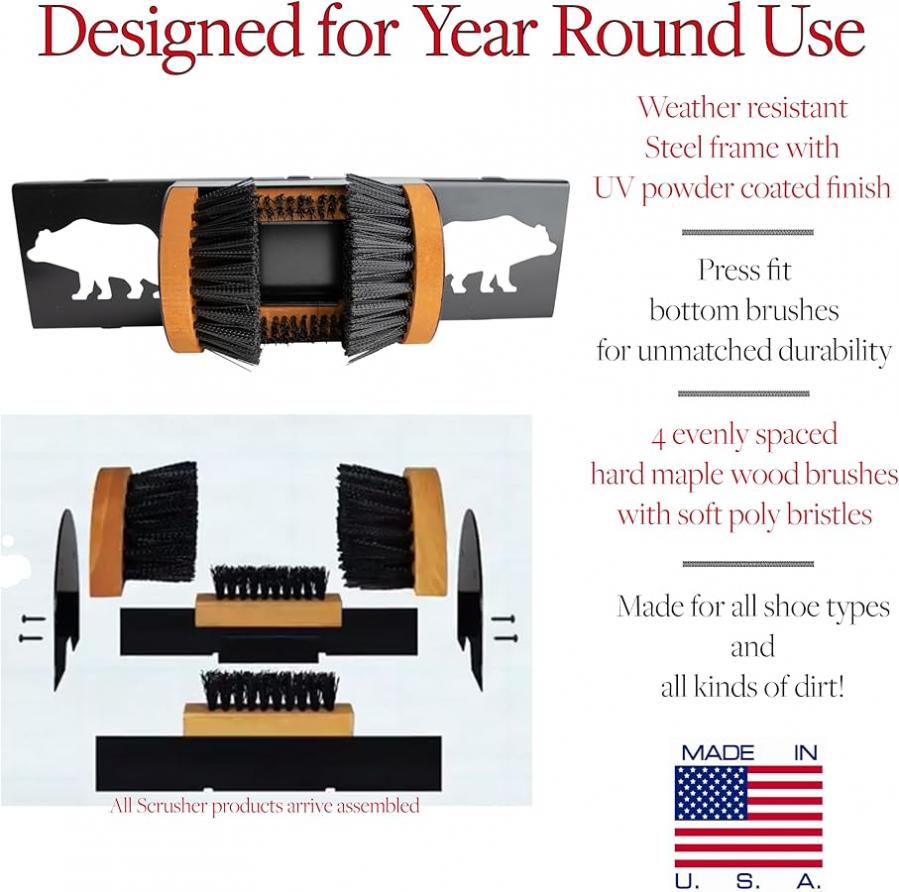 Designed for Year Round Use

Weather resistant
Steel frame with
UV powder coated finish

Press fit
bottom brushes
for unmatched durability

4 evenly spaced
hard maple wood brushes
with soft poly bristles

Made for all shoe types
and
all kinds of dirt!

All Scrusher products arrive assembled

MADE IN
U. S. A.